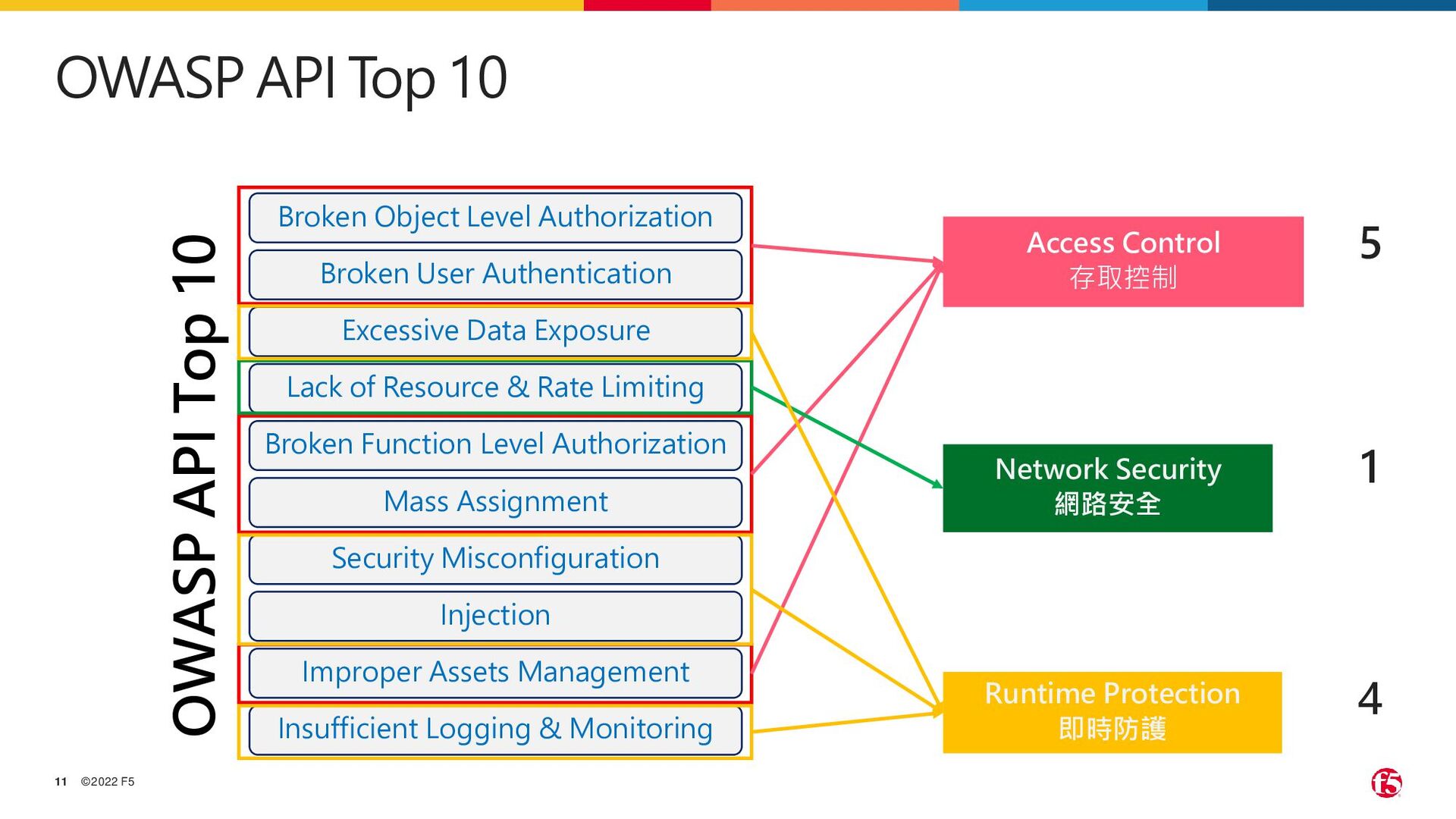 OWASP API Top 10

OWASP API Top 10

Broken Object Level Authorization

Broken User Authentication

Excessive Data Exposure

Lack of Resource & Rate Limiting

Broken Function Level Authorization

Mass Assignment

Security Misconfiguration

Injection

Improper Assets Management

Insufficient Logging & Monitoring

Access Control
存取控制

5

Network Security
網路安全

1

Runtime Protection
即時防護

4

11 ©2022 F5

f5